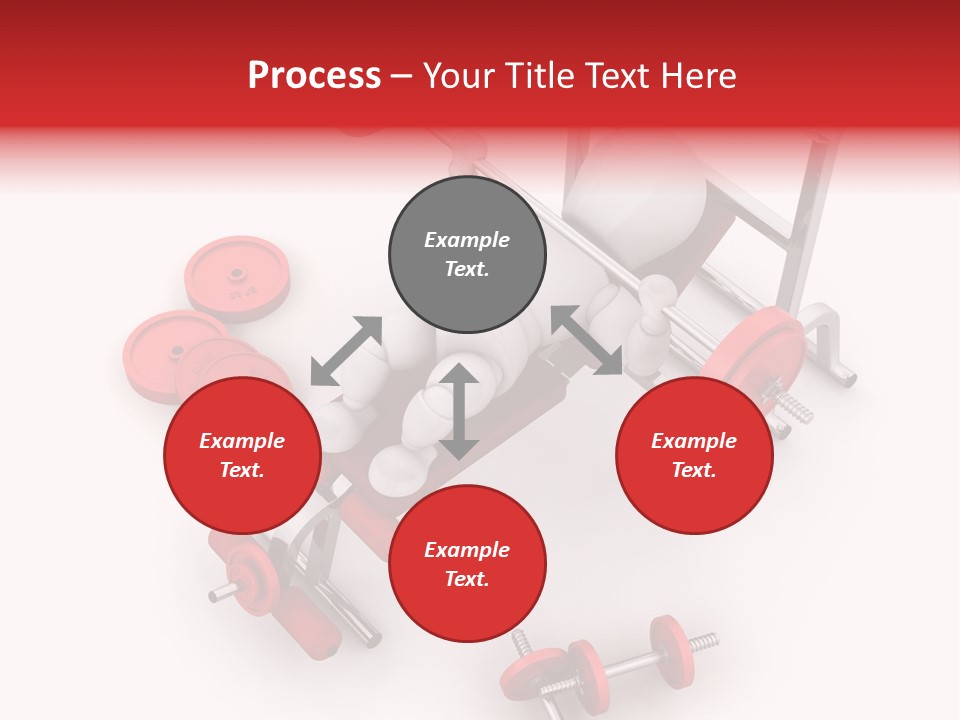 Process – Your Title Text Here

Example Text.

Example Text.

Example Text.

Example Text.